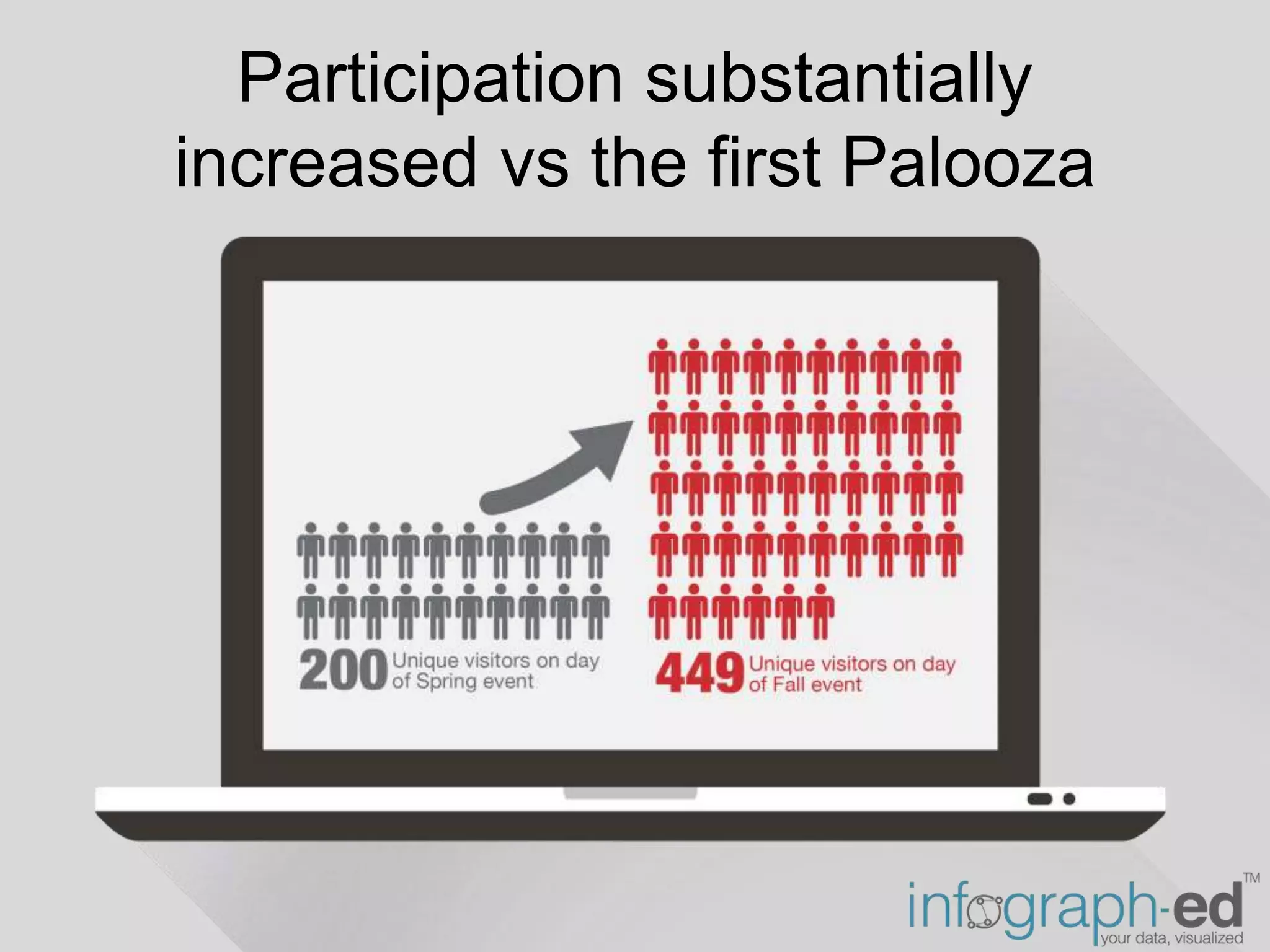 Participation substantially increased vs the first Palooza

200 Unique visitors on day of Spring event

449 Unique visitors on day of Fall event

infograph-ed™
your data, visualized